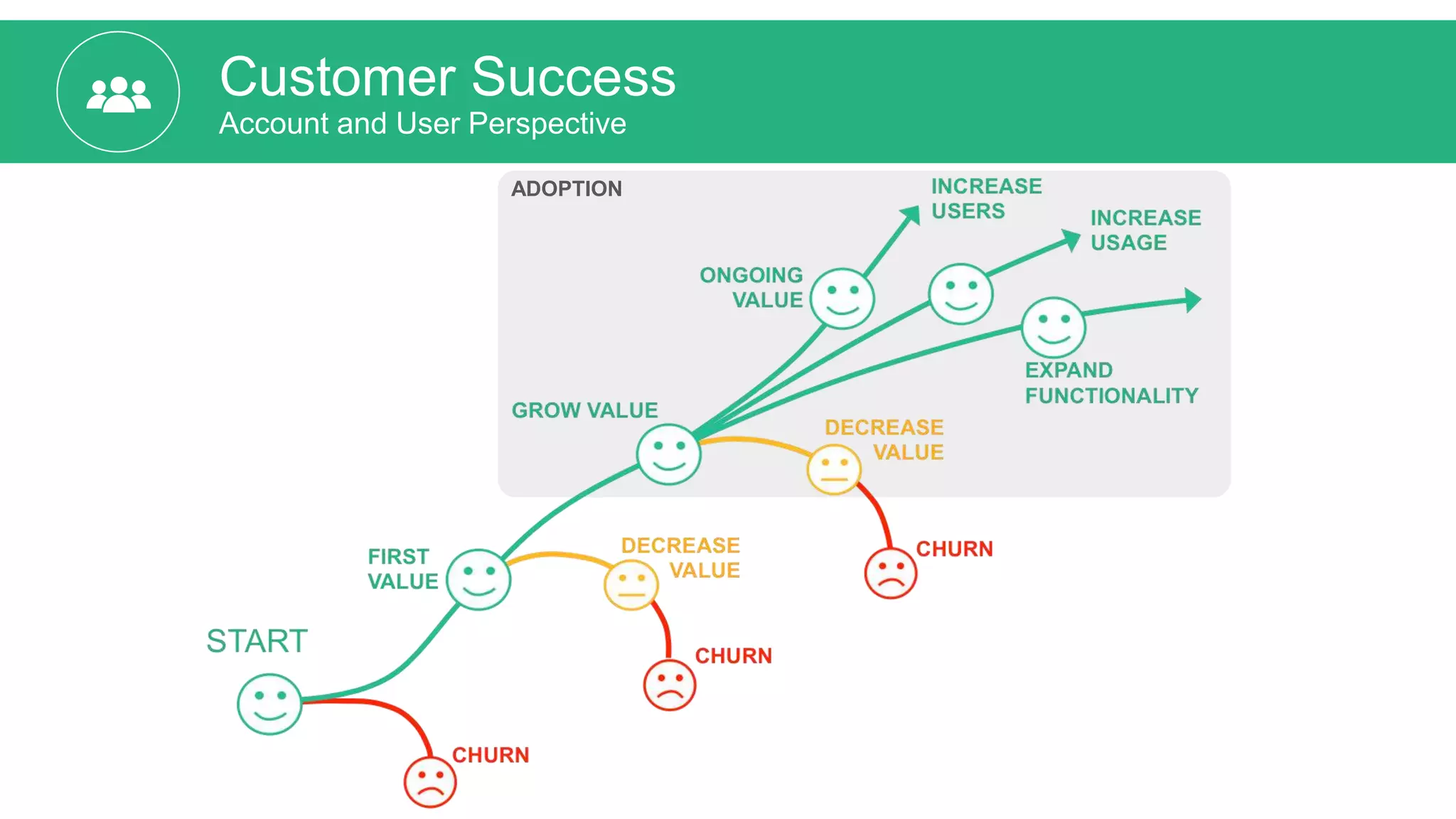 Customer Success
Account and User Perspective

ADOPTION

INCREASE USERS

INCREASE USAGE

ONGOING VALUE

EXPAND FUNCTIONALITY

GROW VALUE

DECREASE VALUE

CHURN

FIRST VALUE

DECREASE VALUE

CHURN

START

CHURN